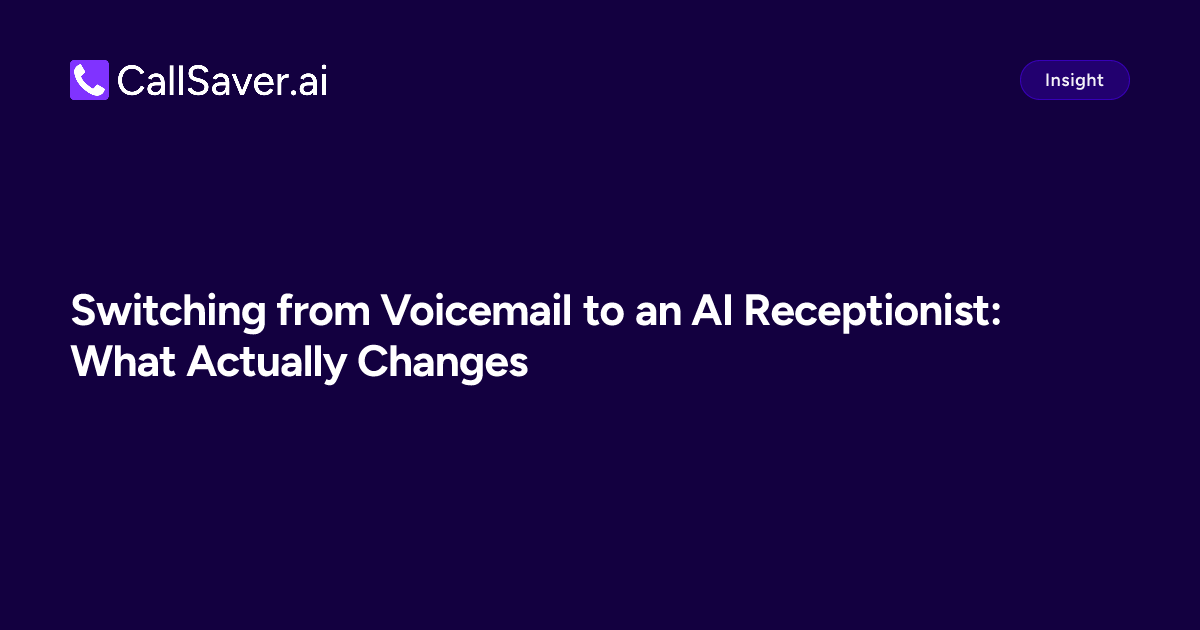 CallSaver.ai

Insight

Switching from Voicemail to an AI Receptionist: What Actually Changes